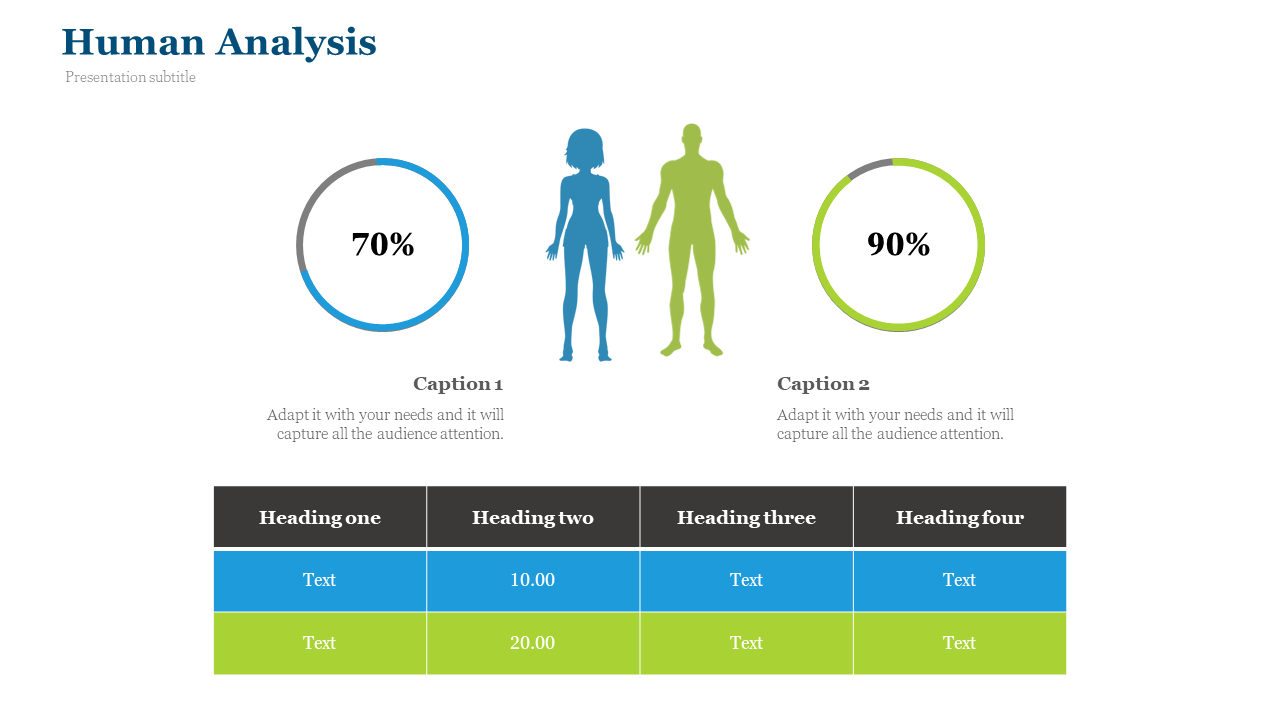 Human Analysis

Presentation subtitle

70%

90%

Caption 1

Adapt it with your needs and it will capture all the audience attention.

Caption 2

Adapt it with your needs and it will capture all the audience attention.

| Heading one | Heading two | Heading three | Heading four |
|---|---|---|---|
| Text | 10.00 | Text | Text |
| Text | 20.00 | Text | Text |